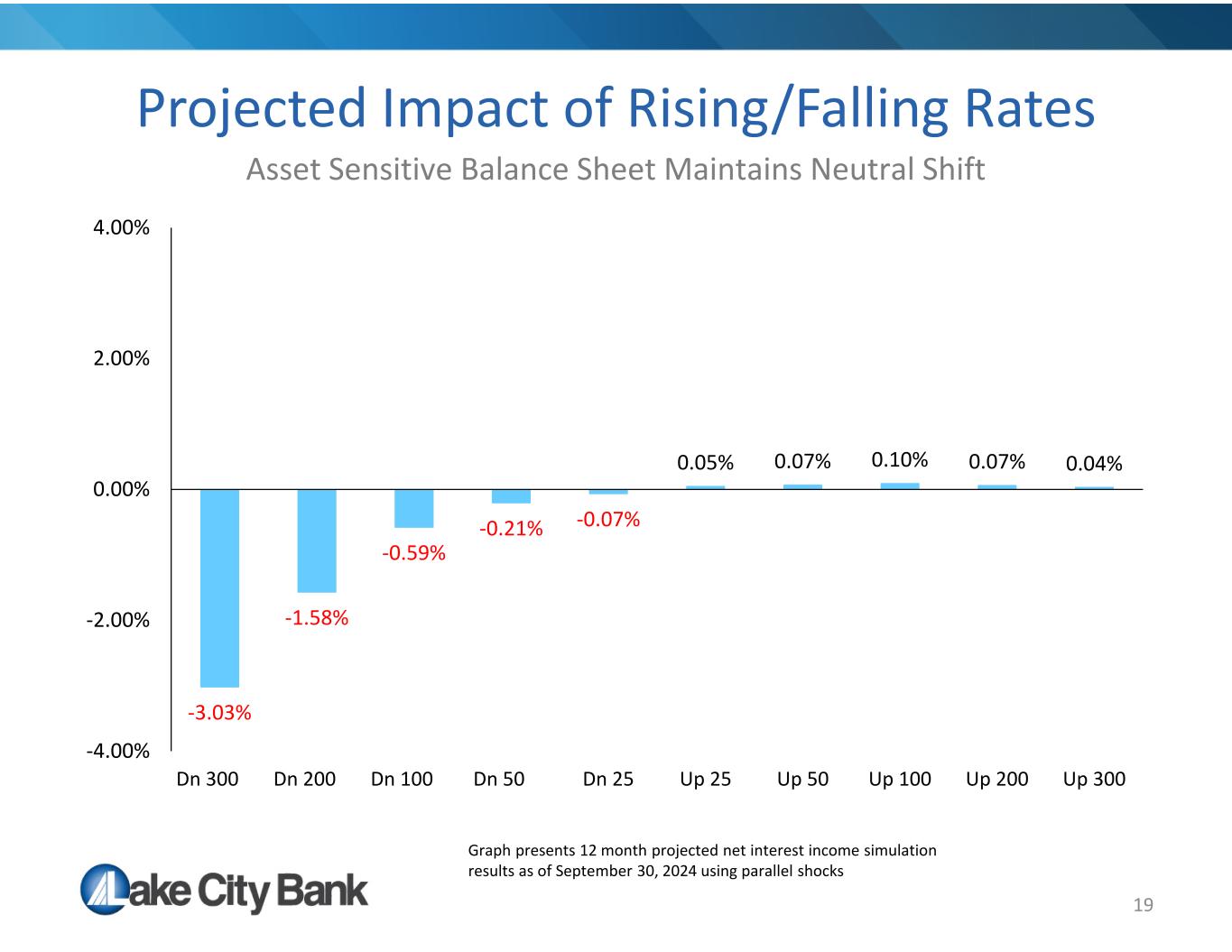 Projected Impact of Rising/Falling Rates

Asset Sensitive Balance Sheet Maintains Neutral Shift

4.00%
2.00%
0.00%
-2.00%
-4.00%

-3.03%
-1.58%
-0.59%
-0.21%
-0.07%
0.05%
0.07%
0.10%
0.07%
0.04%

Dn 300 Dn 200 Dn 100 Dn 50 Dn 25 Up 25 Up 50 Up 100 Up 200 Up 300

Graph presents 12 month projected net interest income simulation results as of September 30, 2024 using parallel shocks

Lake City Bank

19